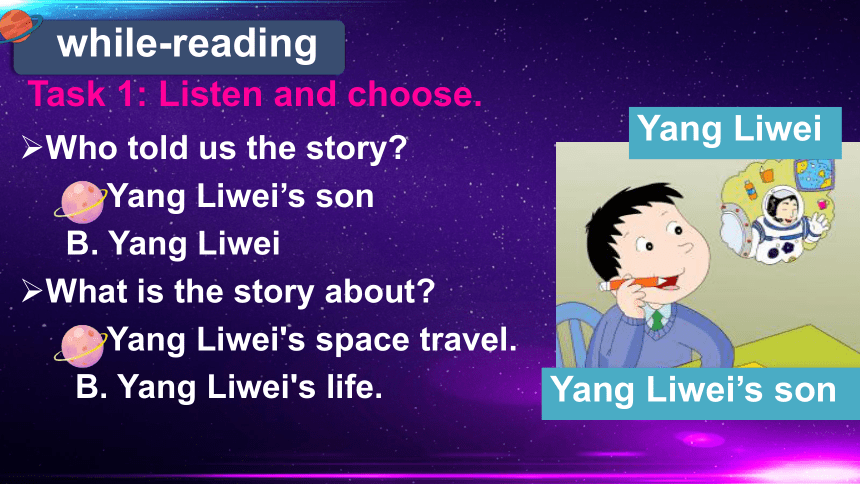 while-reading

Task 1: Listen and choose.

➢Who told us the story?

Yang Liwei’s son

B. Yang Liwei

➢What is the story about?

Yang Liwei's space travel.

B. Yang Liwei's life.

Yang Liwei

Yang Liwei’s son